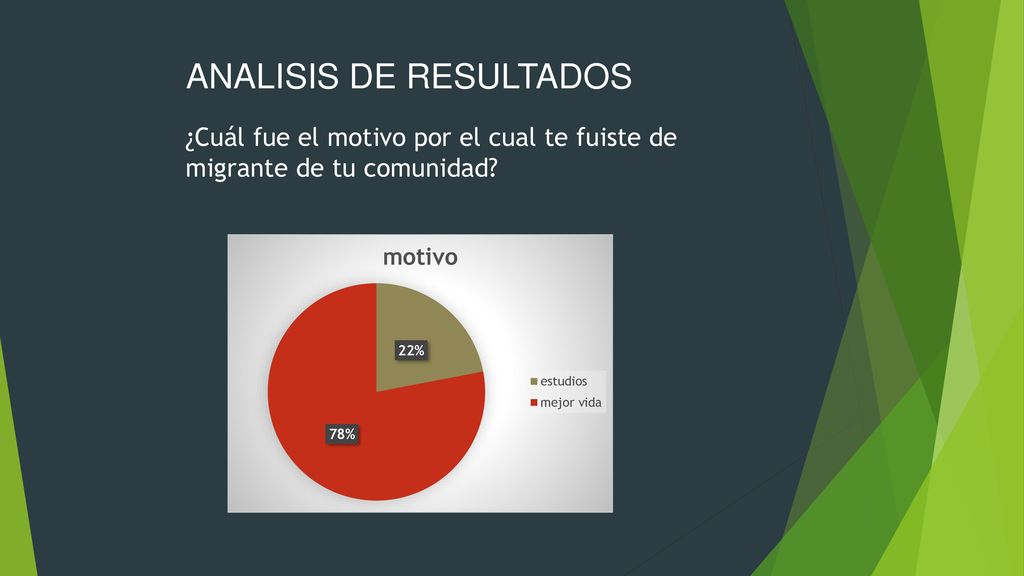 ANALISIS DE RESULTADOS

¿Cuál fue el motivo por el cual te fuiste de migrante de tu comunidad?

motivo

22%

78%

estudios
mejor vida